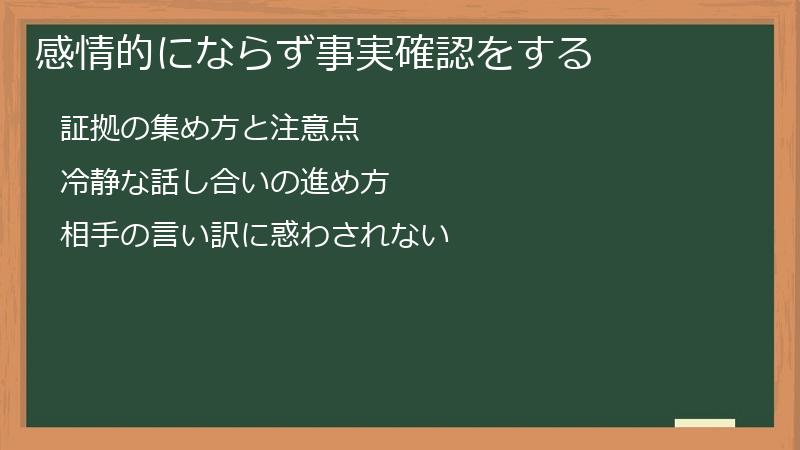 感情的にならず事実確認をする

証拠の集め方と注意点

冷静な話し合いの進め方

相手の言い訳に惑わされない